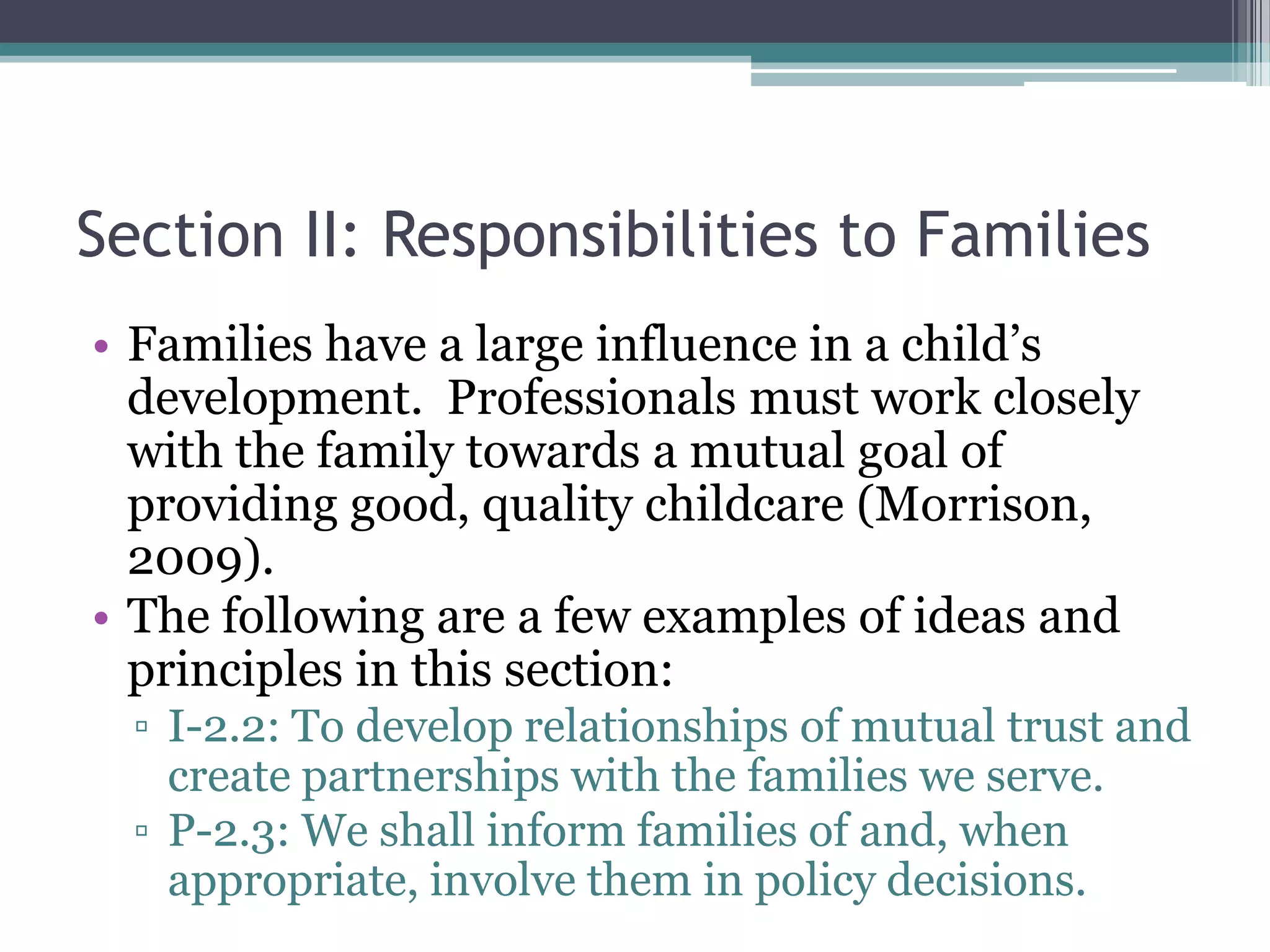 Section II: Responsibilities to Families

• Families have a large influence in a child's development. Professionals must work closely with the family towards a mutual goal of providing good, quality childcare (Morrison, 2009).

• The following are a few examples of ideas and principles in this section:
    ▫ I-2.2: To develop relationships of mutual trust and create partnerships with the families we serve.
    ▫ P-2.3: We shall inform families of and, when appropriate, involve them in policy decisions.